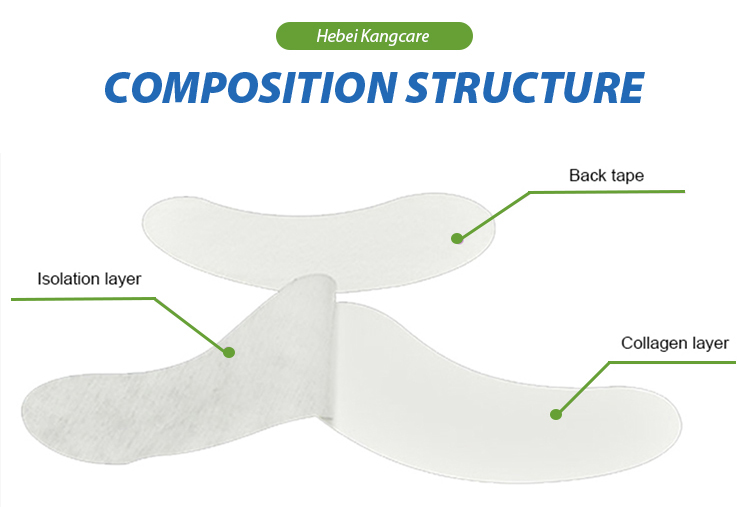 Hebei Kangcare

COMPOSITION STRUCTURE

Back tape

Isolation layer

Collagen layer